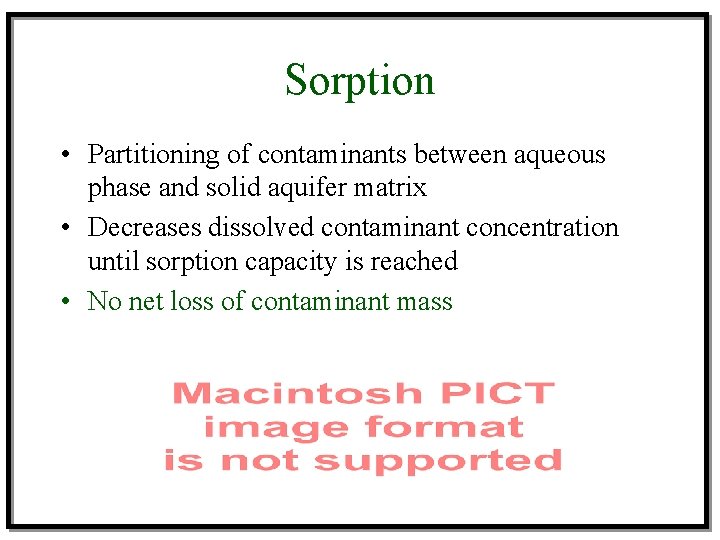 Sorption

• Partitioning of contaminants between aqueous phase and solid aquifer matrix
• Decreases dissolved contaminant concentration until sorption capacity is reached
• No net loss of contaminant mass

Macintosh PICT image format is not supported